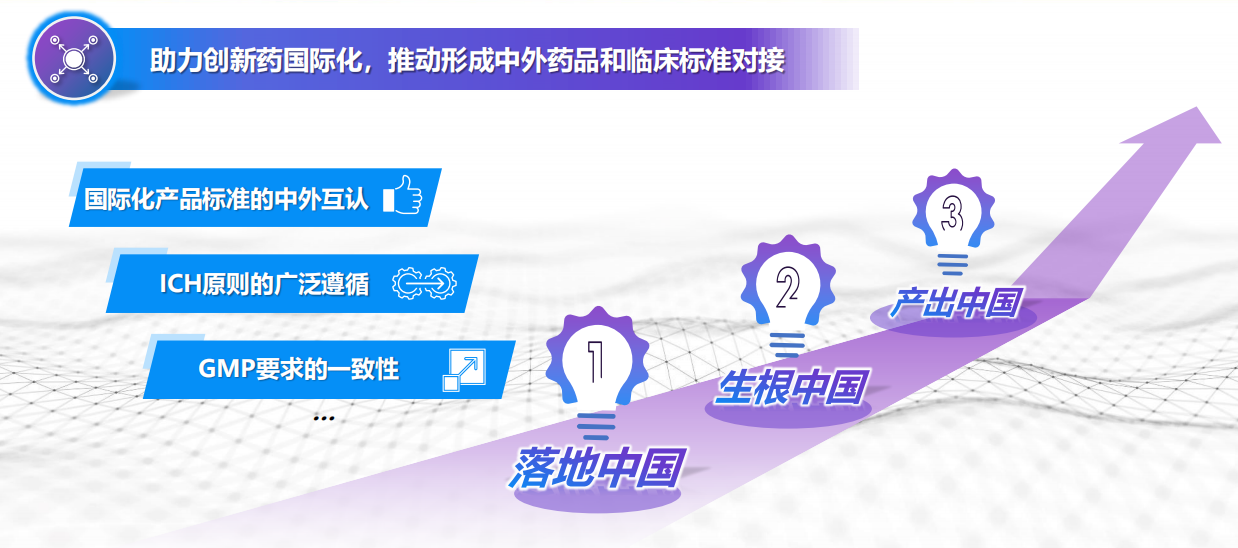 助力创新药国际化，推动形成中外药品和临床标准对接

国际化产品标准的中外互认

ICH原则的广泛遵循

GMP要求的一致性

...

1

落地中国

2

生根中国

3

产出中国